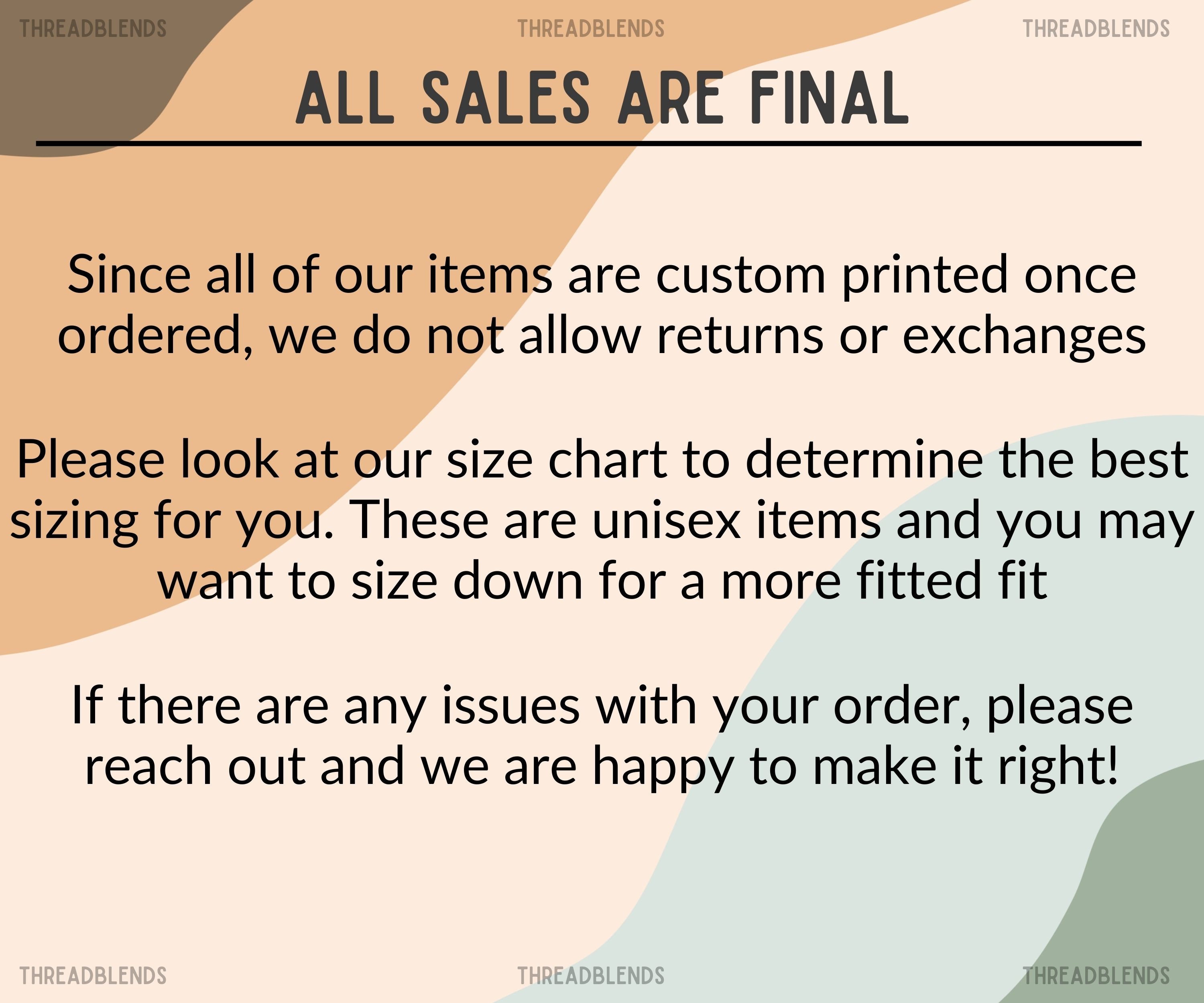 THREADBLENDS THREADBLENDS THREADBLENDS

ALL SALES ARE FINAL

Since all of our items are custom printed once ordered, we do not allow returns or exchanges

Please look at our size chart to determine the best sizing for you. These are unisex items and you may want to size down for a more fitted fit

If there are any issues with your order, please reach out and we are happy to make it right!

THREADBLENDS THREADBLENDS THREADBLENDS